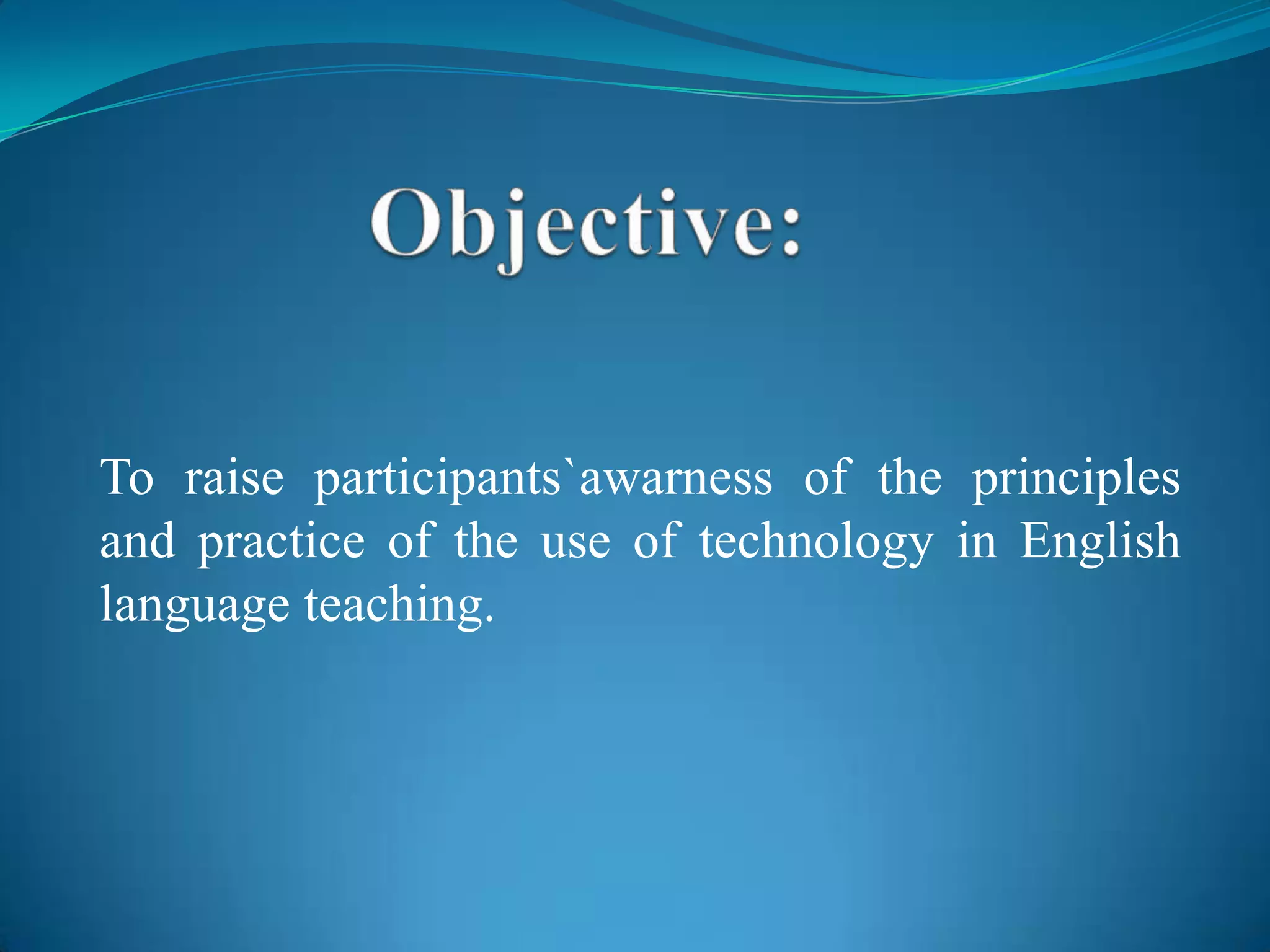 Objective:

To raise participants`awarness of the principles and practice of the use of technology in English language teaching.